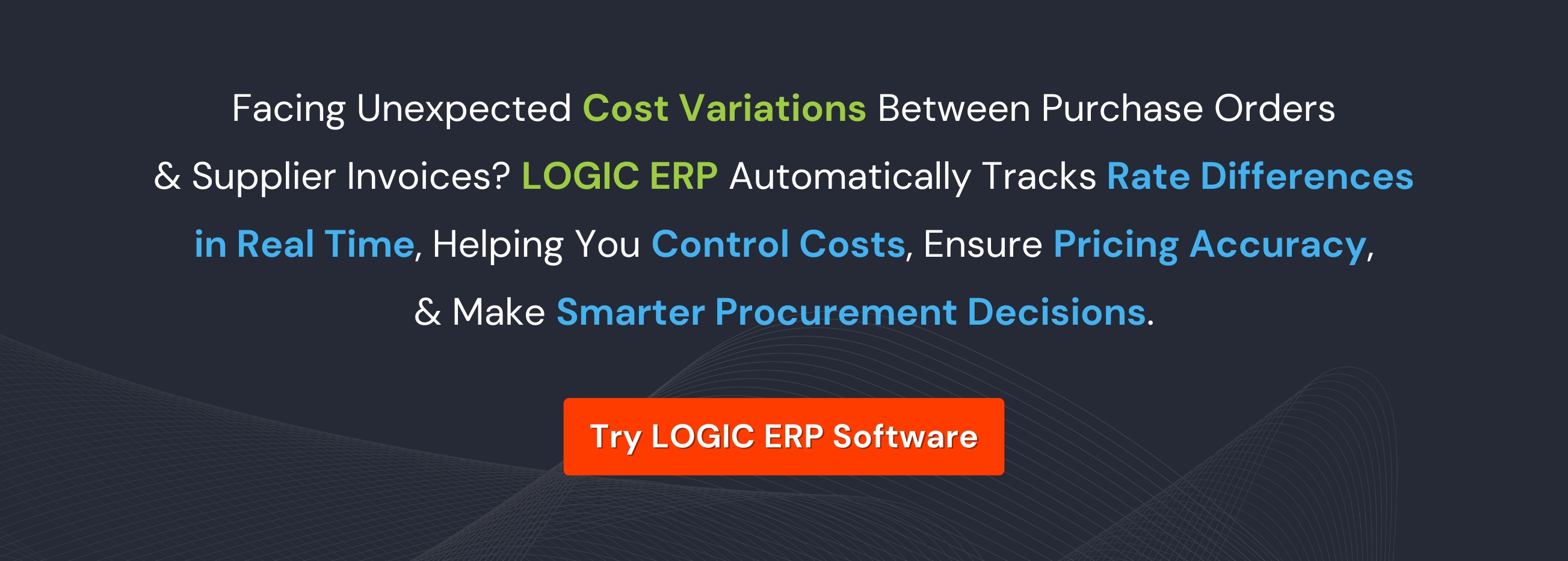 Facing Unexpected Cost Variations Between Purchase Orders & Supplier Invoices? LOGIC ERP Automatically Tracks Rate Differences in Real Time, Helping You Control Costs, Ensure Pricing Accuracy, & Make Smarter Procurement Decisions.

Try LOGIC ERP Software